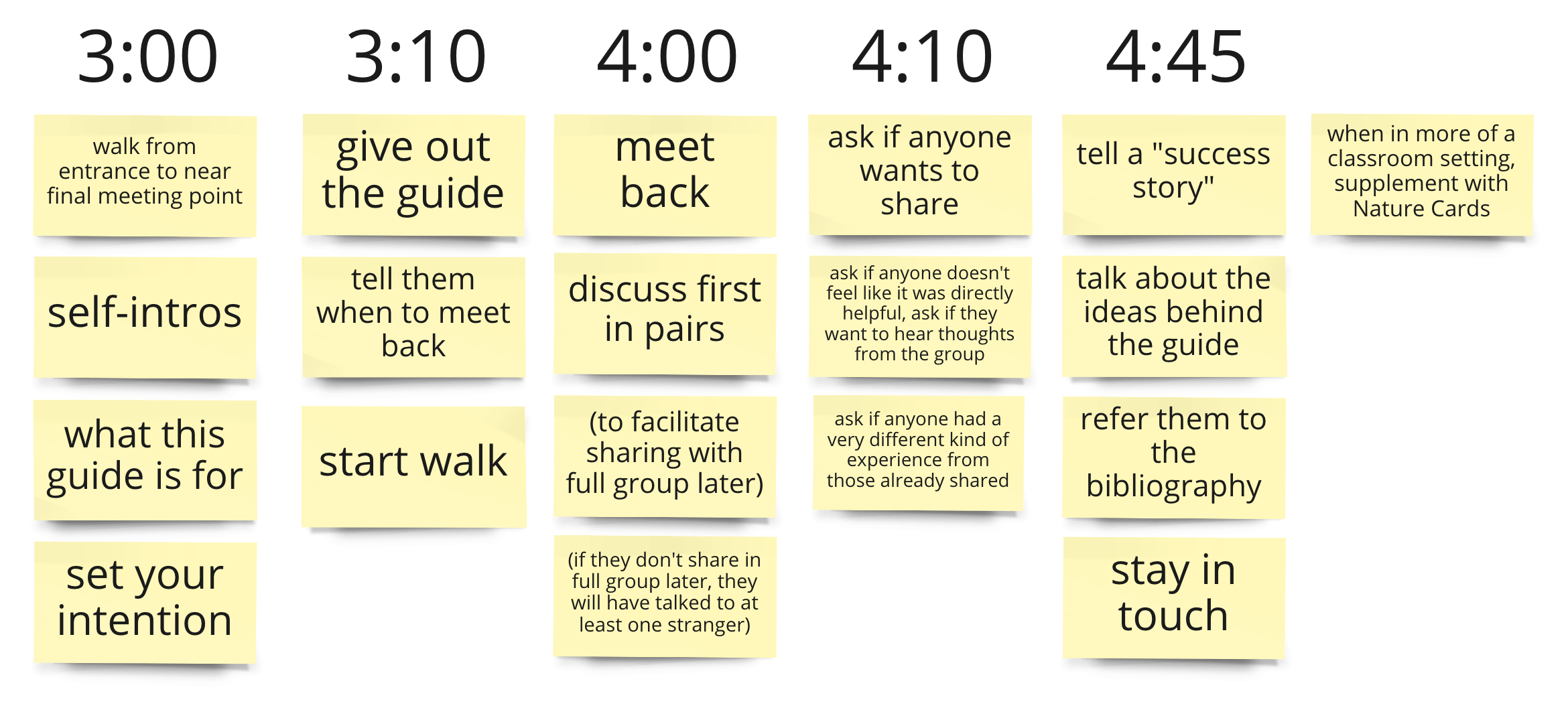 3:00

walk from entrance to near final meeting point

self-intros

what this guide is for

set your intention

3:10

give out the guide

tell them when to meet back

start walk

4:00

meet back

discuss first in pairs

(to facilitate sharing with full group later)

(if they don't share in full group later, they will have talked to at least one stranger)

4:10

ask if anyone wants to share

ask if anyone doesn't feel like it was directly helpful, ask if they want to hear thoughts from the group

ask if anyone had a very different kind of experience from those already shared

4:45

tell a "success story"

talk about the ideas behind the guide

refer them to the bibliography

stay in touch

when in more of a classroom setting, supplement with Nature Cards